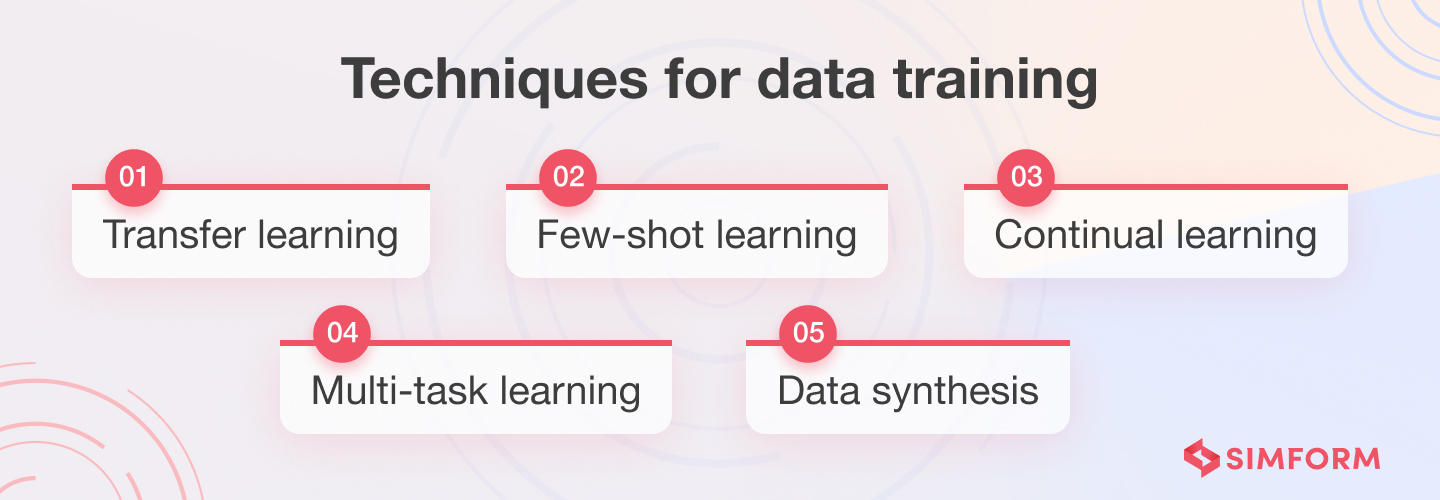 Techniques for data training

01
Transfer learning

02
Few-shot learning

03
Continual learning

04
Multi-task learning

05
Data synthesis

SIMFORM